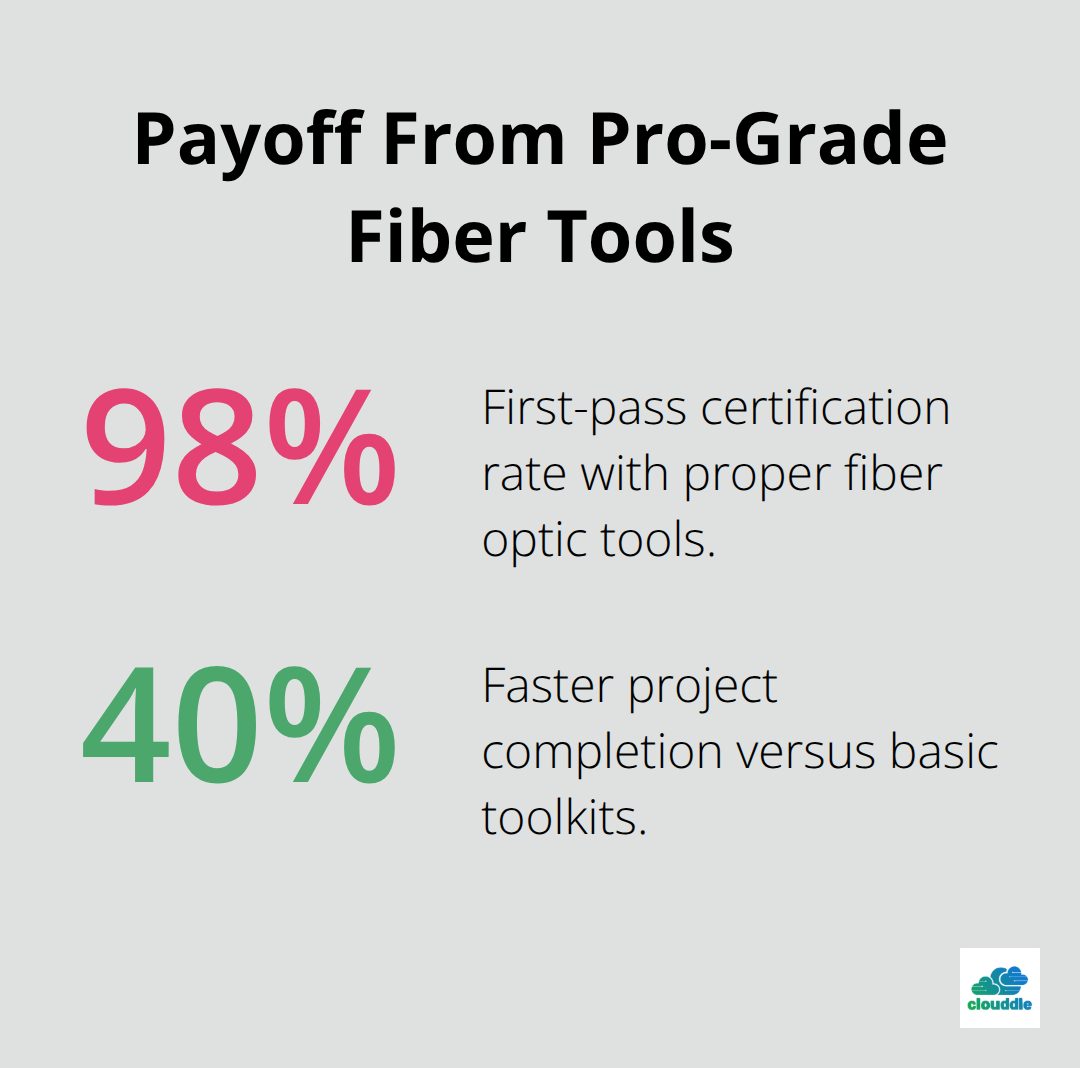 Payoff From Pro-Grade Fiber Tools

98%

First-pass certification rate with proper fiber optic tools.

40%

Faster project completion versus basic toolkits.

clouddle